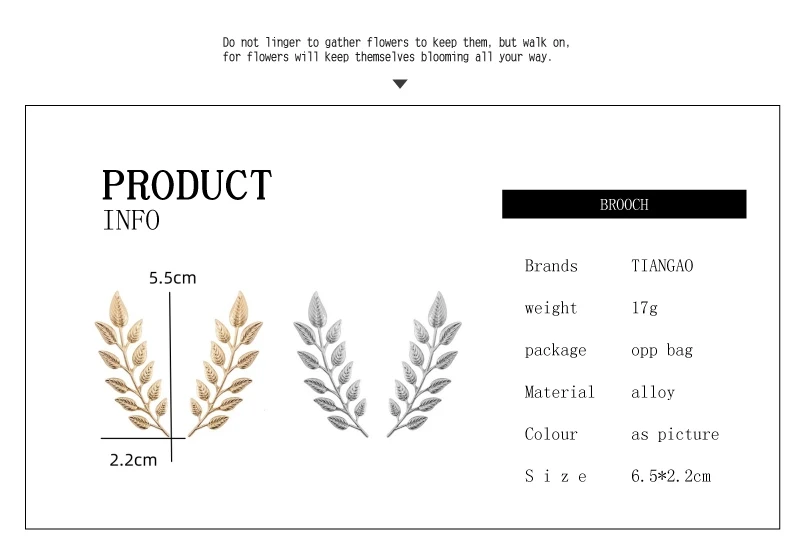 Do not linger to gather flowers to keep them, but walk on, for flowers will keep themselves blooming all your way.

PRODUCT
INFO

5.5cm

2.2cm

BROOCH

Brands TIANGAO
weight 17g
package opp bag
Material alloy
Colour as picture
S i z e 6.5*2.2cm